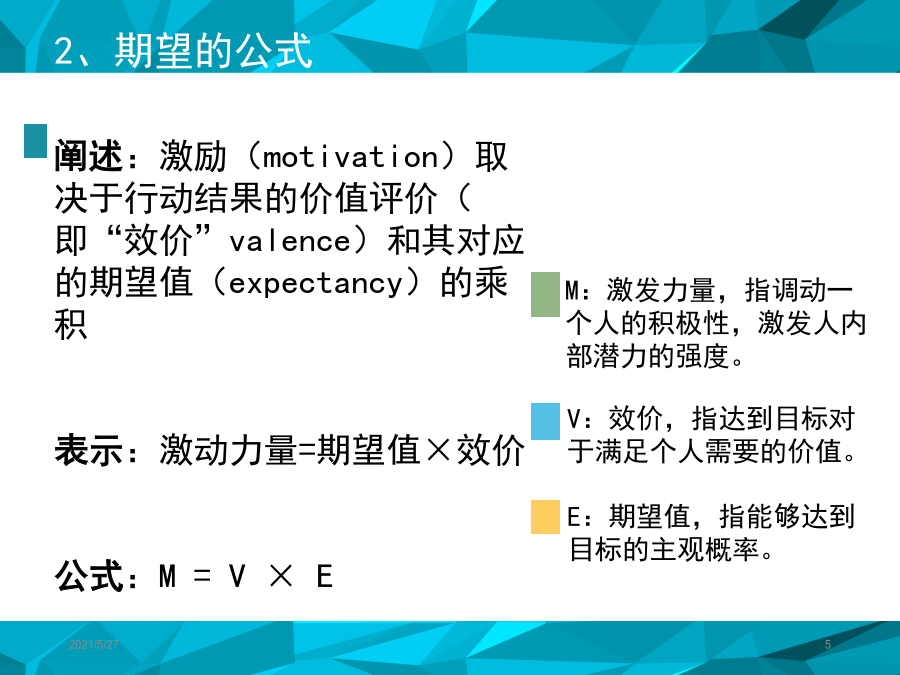 2、期望的公式

阐述：激励（motivation）取决于行动结果的价值评价（即“效价”valence）和其对应的期望值（expectancy）的乘积

表示：激动力量=期望值×效价

公式：M = V × E

M：激发力量，指调动一个人的积极性，激发人内部潜力的强度。

V：效价，指达到目标对于满足个人需要的价值。

E：期望值，指能够达到目标的主观概率。

2021/5/27

5